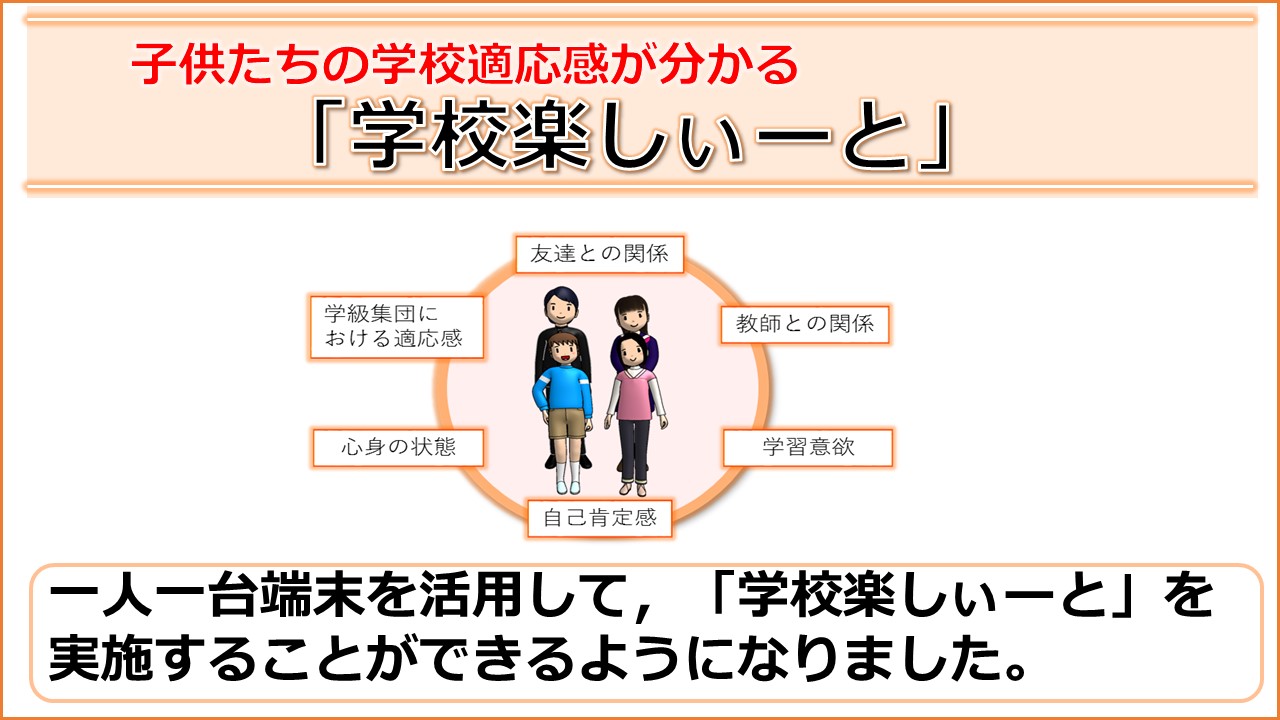 子供たちの学校適応感が分かる
「学校楽しぃーと」

友達との関係

学級集団における適応感

教師との関係

心身の状態

学習意欲

自己肯定感

一人一台端末を活用して，「学校楽しぃーと」を実施することができるようになりました。